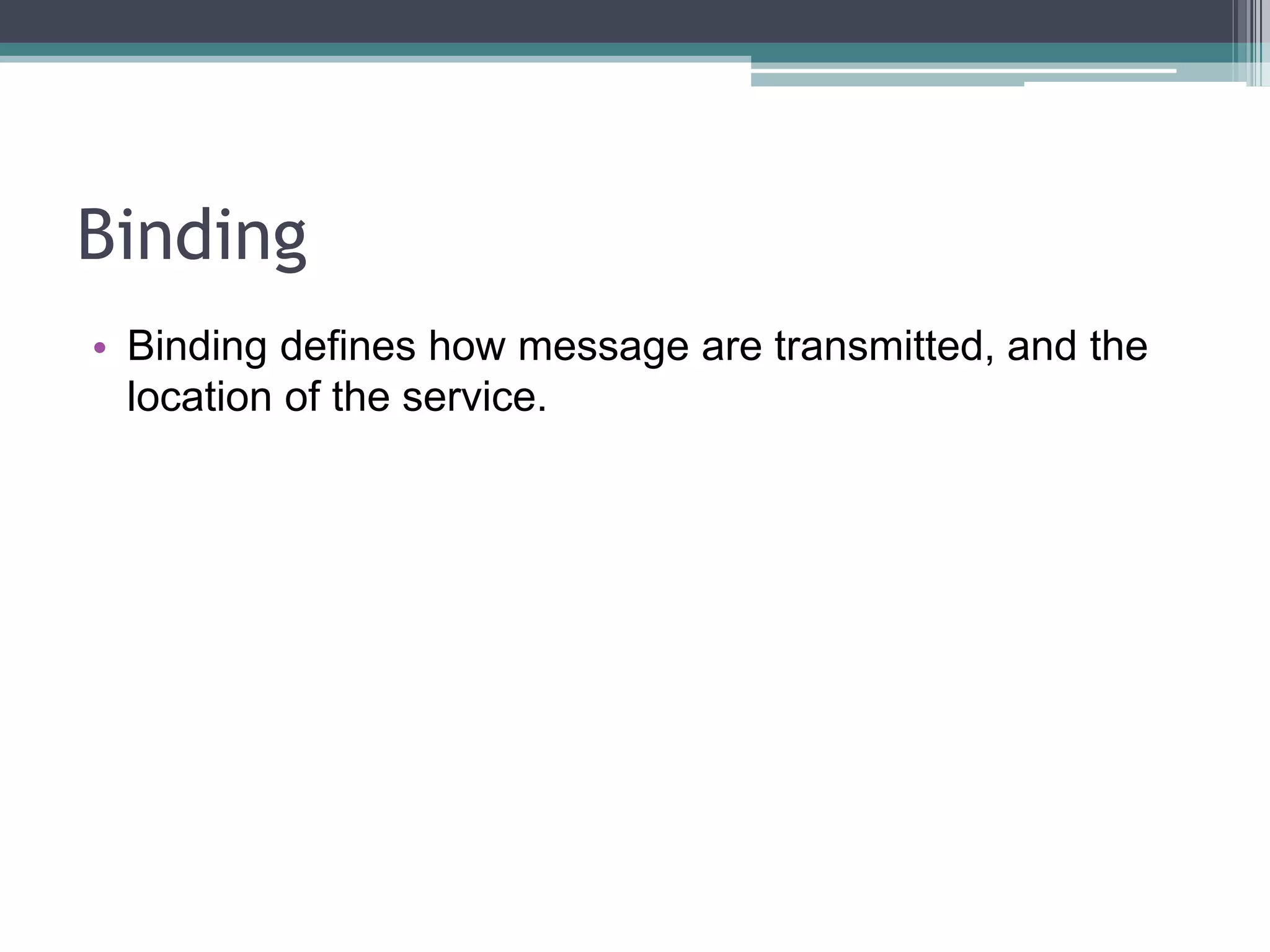 Binding

• Binding defines how message are transmitted, and the location of the service.